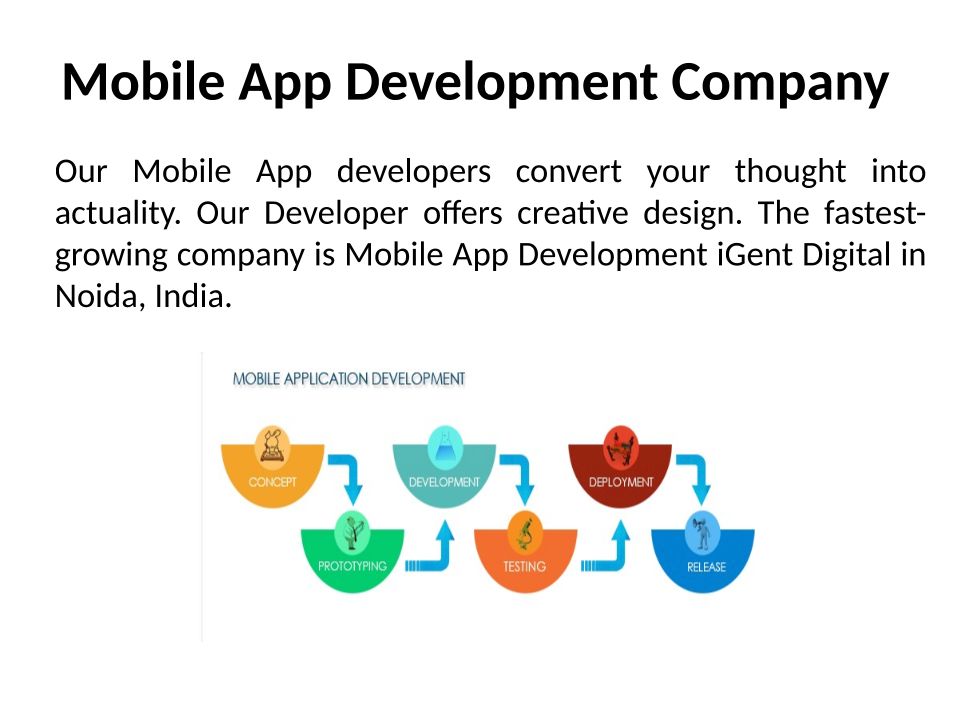 Mobile App Development Company

Our Mobile App developers convert your thought into actuality. Our Developer offers creative design. The fastest-growing company is Mobile App Development iGent Digital in Noida, India.

MOBILE APPLICATION DEVELOPMENT

CONCEPT

PROTOTYPING

DEVELOPMENT

TESTING

DEPLOYMENT

RELEASE